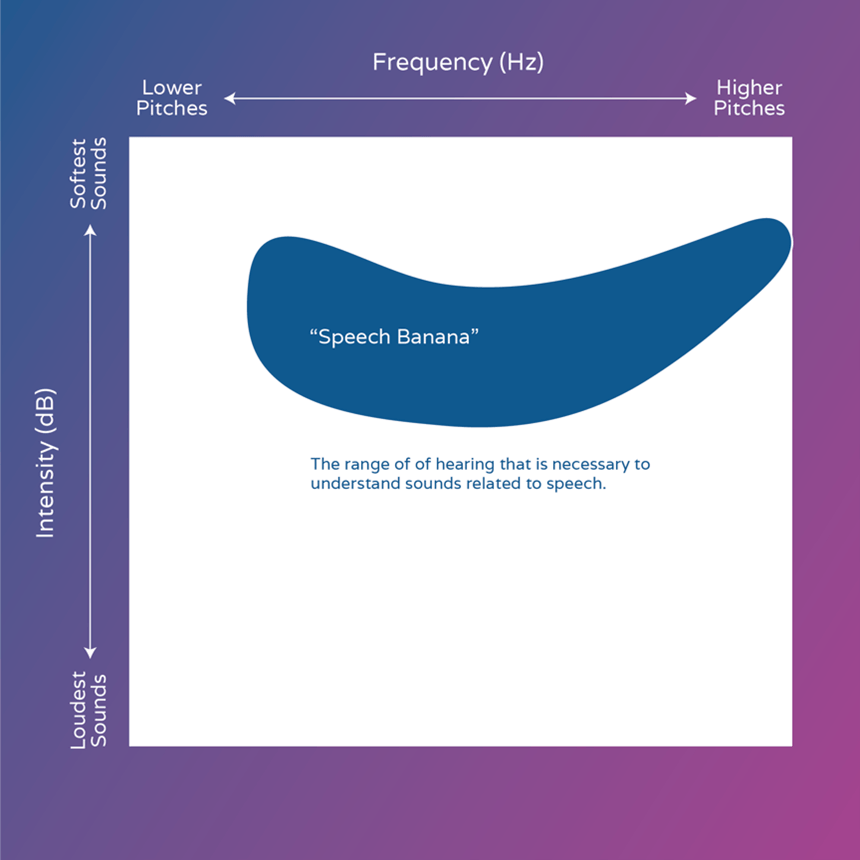 Frequency (Hz)

Lower Pitches

Higher Pitches

Softest Sounds

Intensity (dB)

Loudest Sounds

“Speech Banana”

The range of of hearing that is necessary to understand sounds related to speech.